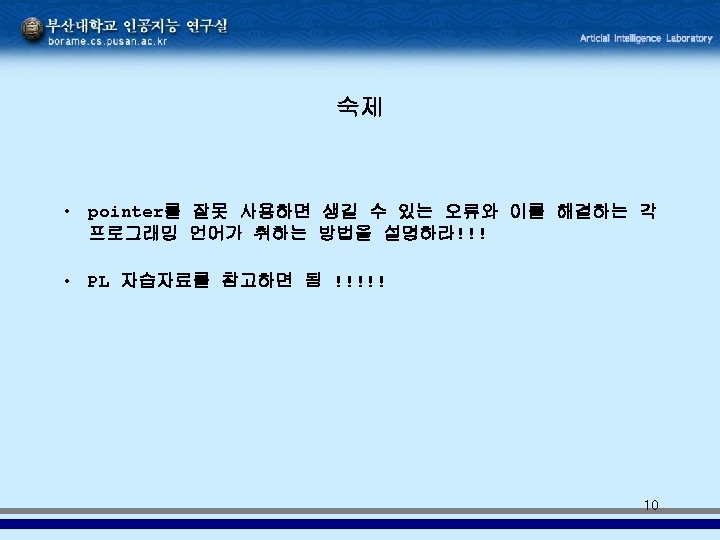 부산대학교 인공지능 연구실
borame.cs.pusan.ac.kr

Articial Intelligence Laboratory

숙제

• pointer를 잘못 사용하면 생길 수 있는 오류와 이를 해결하는 각 프로그래밍 언어가 취하는 방법을 설명하라!!!

• PL 자습자료를 참고하면 됨 !!!!!

10